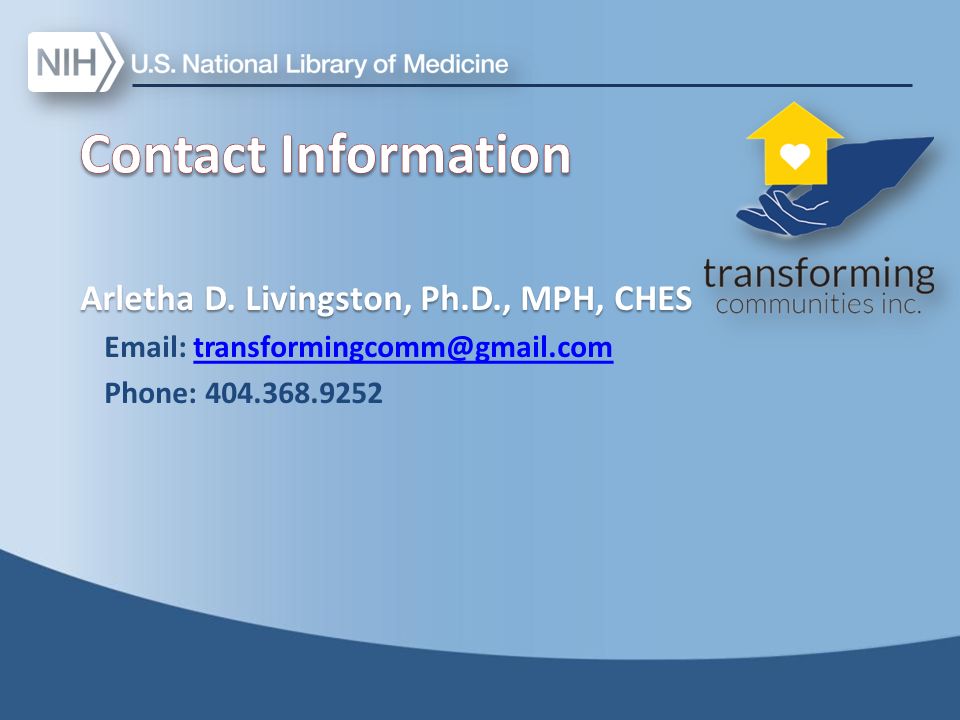 NIH U.S. National Library of Medicine

Contact Information

transforming communities inc.

Arletha D. Livingston, Ph.D., MPH, CHES

Email: transformingcomm@gmail.com

Phone: 404.368.9252